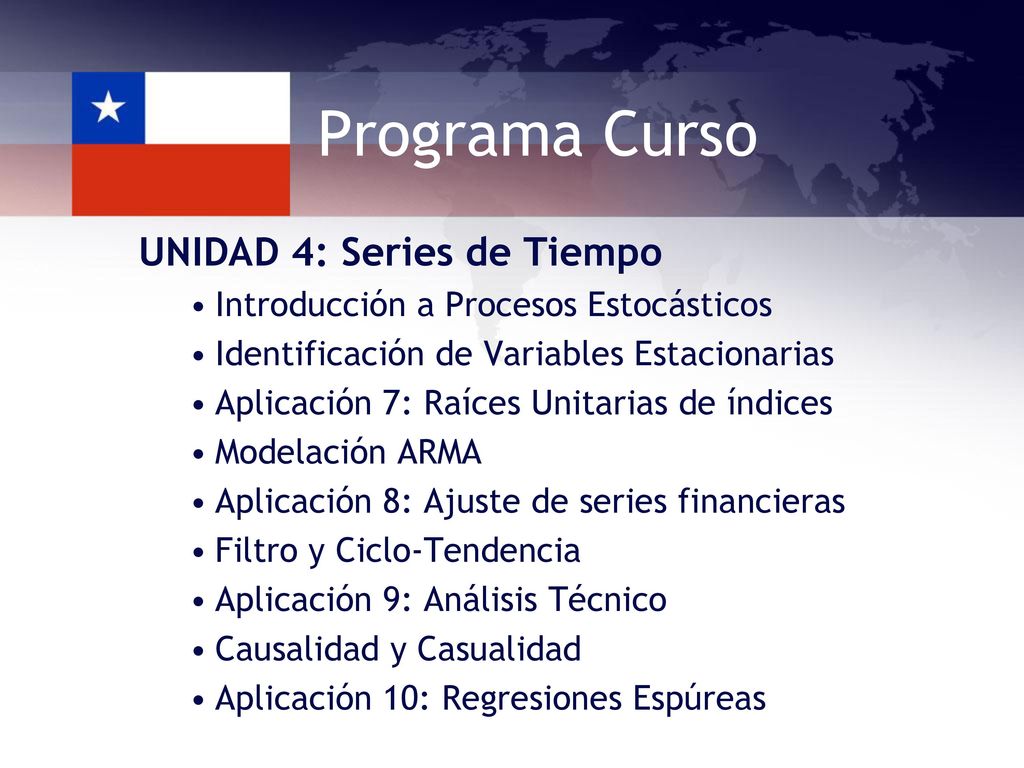 Programa Curso

UNIDAD 4: Series de Tiempo

• Introducción a Procesos Estocásticos
• Identificación de Variables Estacionarias
• Aplicación 7: Raíces Unitarias de índices
• Modelación ARMA
• Aplicación 8: Ajuste de series financieras
• Filtro y Ciclo-Tendencia
• Aplicación 9: Análisis Técnico
• Causalidad y Casualidad
• Aplicación 10: Regresiones Espúreas